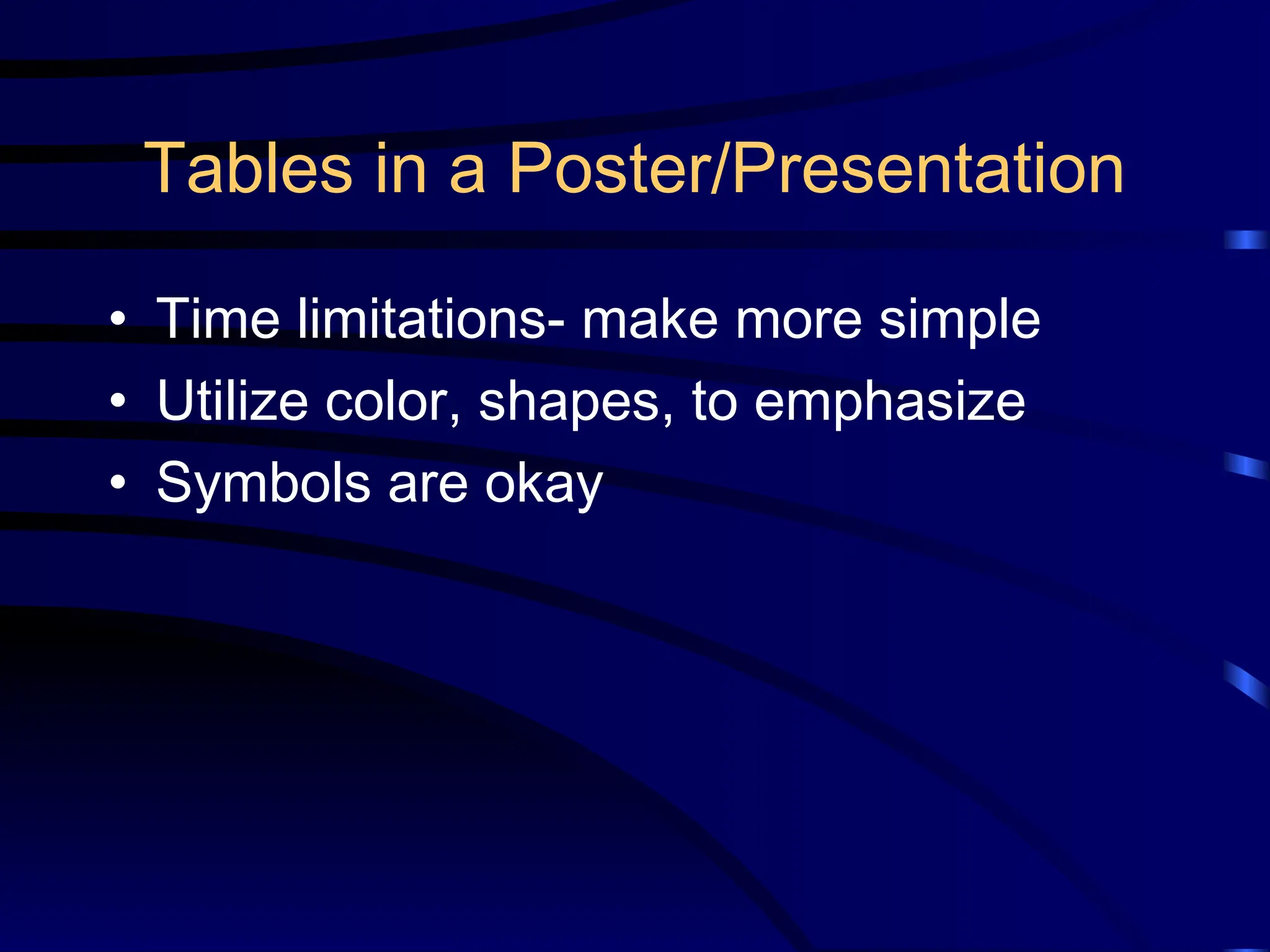 Tables in a Poster/Presentation

• Time limitations- make more simple
• Utilize color, shapes, to emphasize
• Symbols are okay